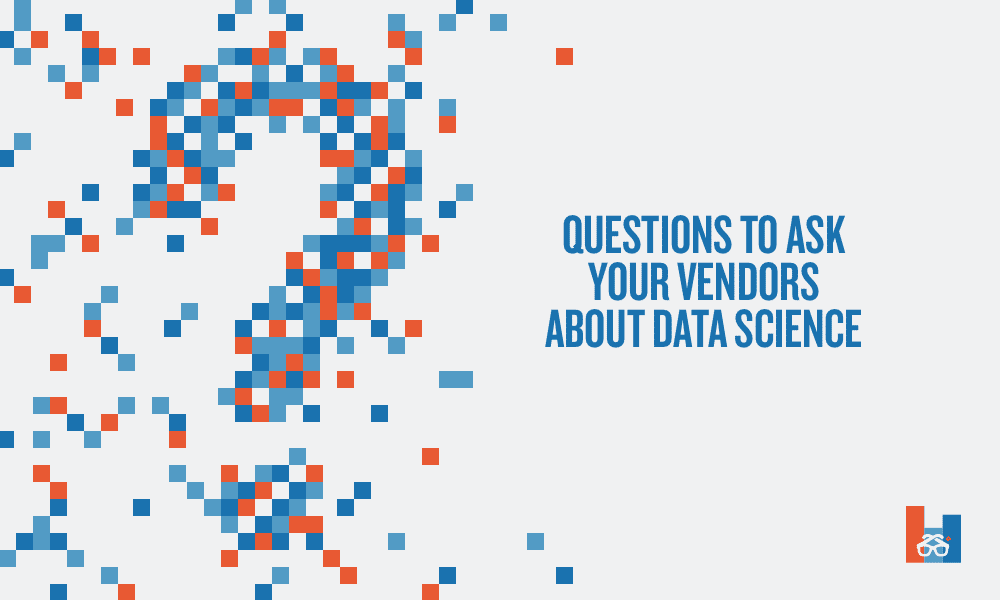 QUESTIONS TO ASK YOUR VENDORS ABOUT DATA SCIENCE